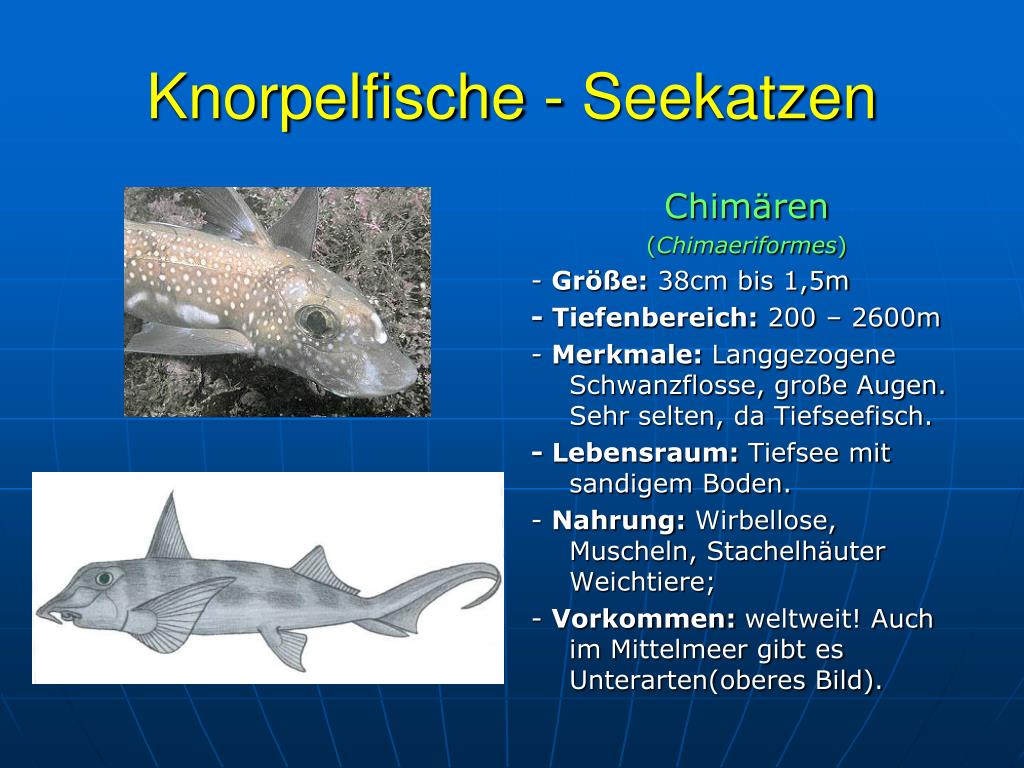 Knorpelfische - Seekatzen

Chimären

(Chimaeriformes)

- Größe: 38cm bis 1,5m

- Tiefenbereich: 200 – 2600m

- Merkmale: Langgezogene Schwanzflosse, große Augen. Sehr selten, da Tiefseefisch.

- Lebensraum: Tiefsee mit sandigem Boden.

- Nahrung: Wirbellose, Muscheln, Stachelhäuter Weichtiere;

- Vorkommen: weltweit! Auch im Mittelmeer gibt es Unterarten(oberes Bild).